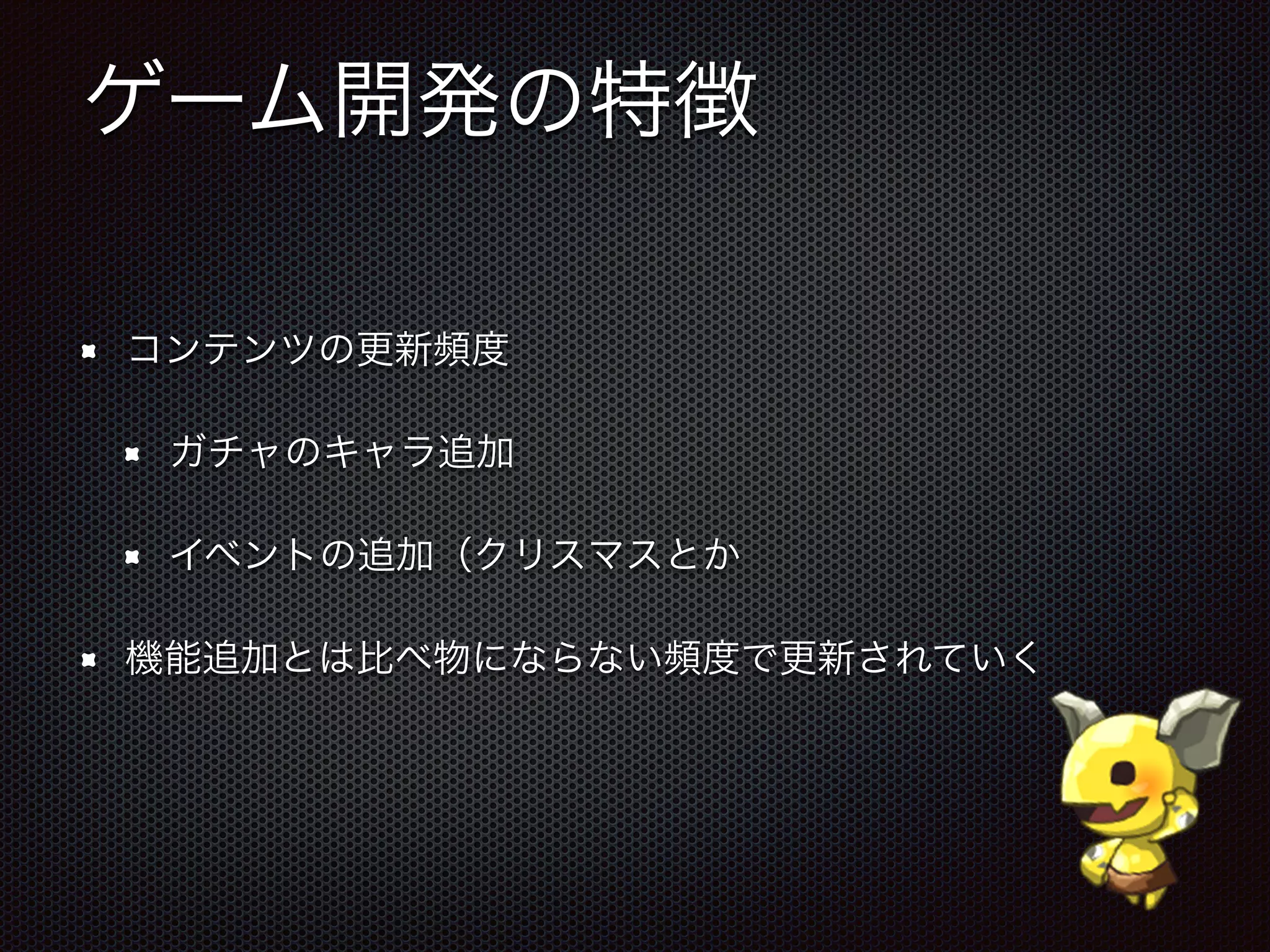 ゲーム開発の特徴

- コンテンツの更新頻度
  - ガチャのキャラ追加
  - イベントの追加（クリスマスとか
- 機能追加とは比べ物にならない頻度で更新されていく